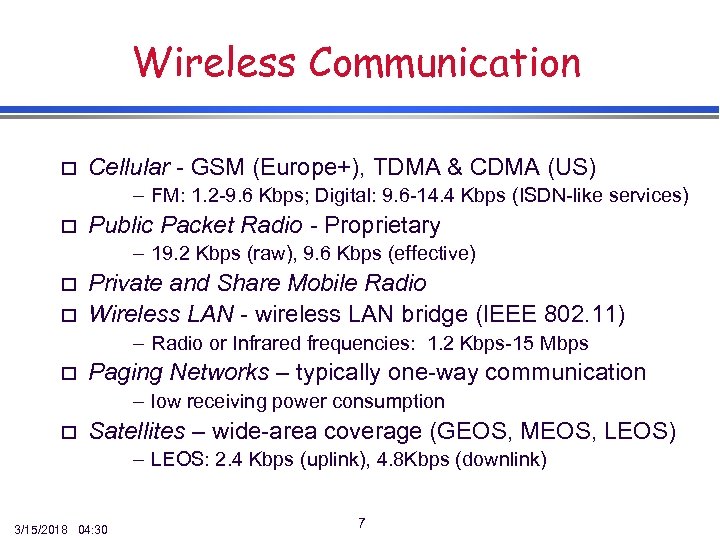 Wireless Communication

□ Cellular - GSM (Europe+), TDMA & CDMA (US)

– FM: 1.2-9.6 Kbps; Digital: 9.6-14.4 Kbps (ISDN-like services)

□ Public Packet Radio - Proprietary

– 19.2 Kbps (raw), 9.6 Kbps (effective)

□ Private and Share Mobile Radio

□ Wireless LAN - wireless LAN bridge (IEEE 802.11)

– Radio or Infrared frequencies: 1.2 Kbps-15 Mbps

□ Paging Networks – typically one-way communication

– low receiving power consumption

□ Satellites – wide-area coverage (GEOS, MEOS, LEOS)

– LEOS: 2.4 Kbps (uplink), 4.8Kbps (downlink)

3/15/2018 04:30

7